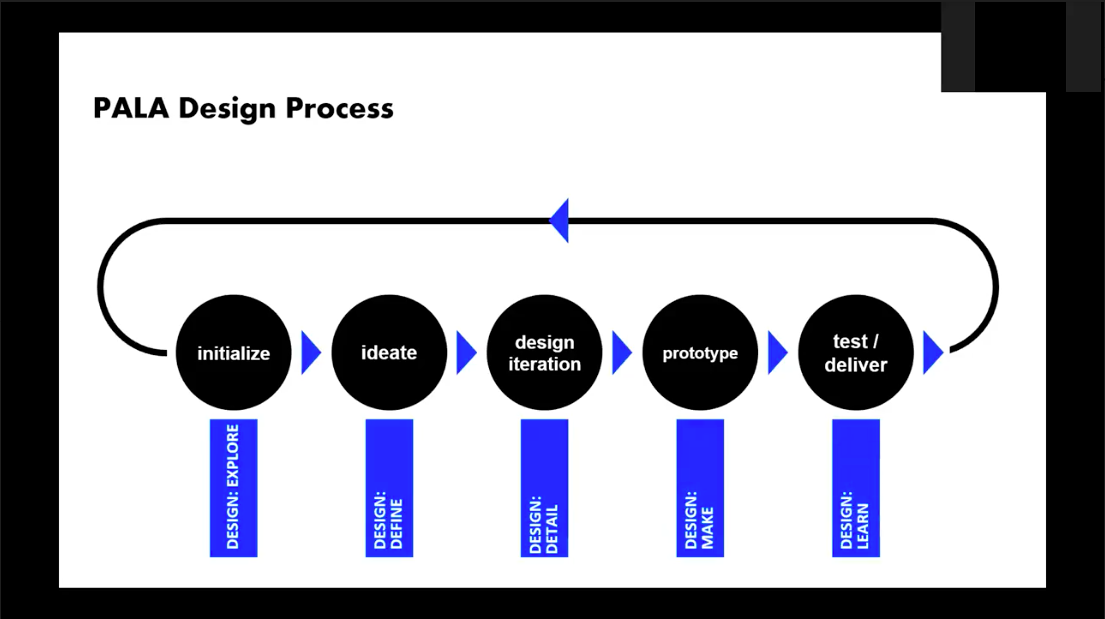 PALA Design Process

initialize

ideate

design iteration

prototype

test / deliver

DESIGN: EXPLORE

DESIGN: DEFINE

DESIGN: DETAIL

DESIGN: MAKE

DESIGN: LEARN